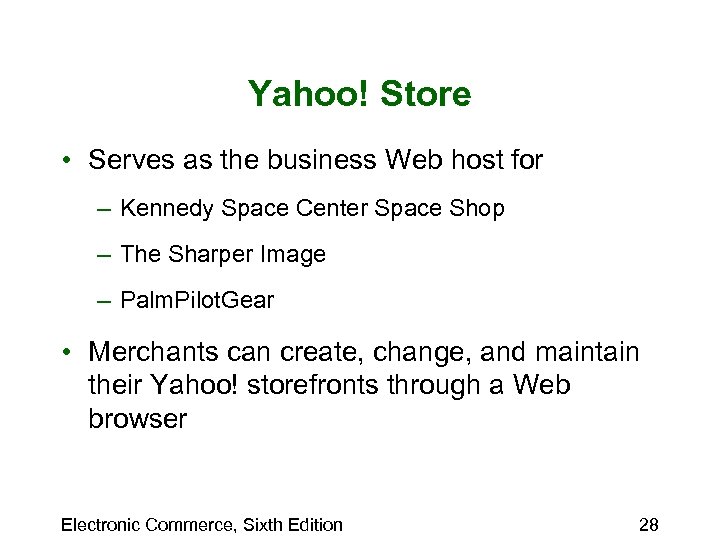 Yahoo! Store

• Serves as the business Web host for

– Kennedy Space Center Space Shop

– The Sharper Image

– PalmPilotGear

• Merchants can create, change, and maintain their Yahoo! storefronts through a Web browser

Electronic Commerce, Sixth Edition

28